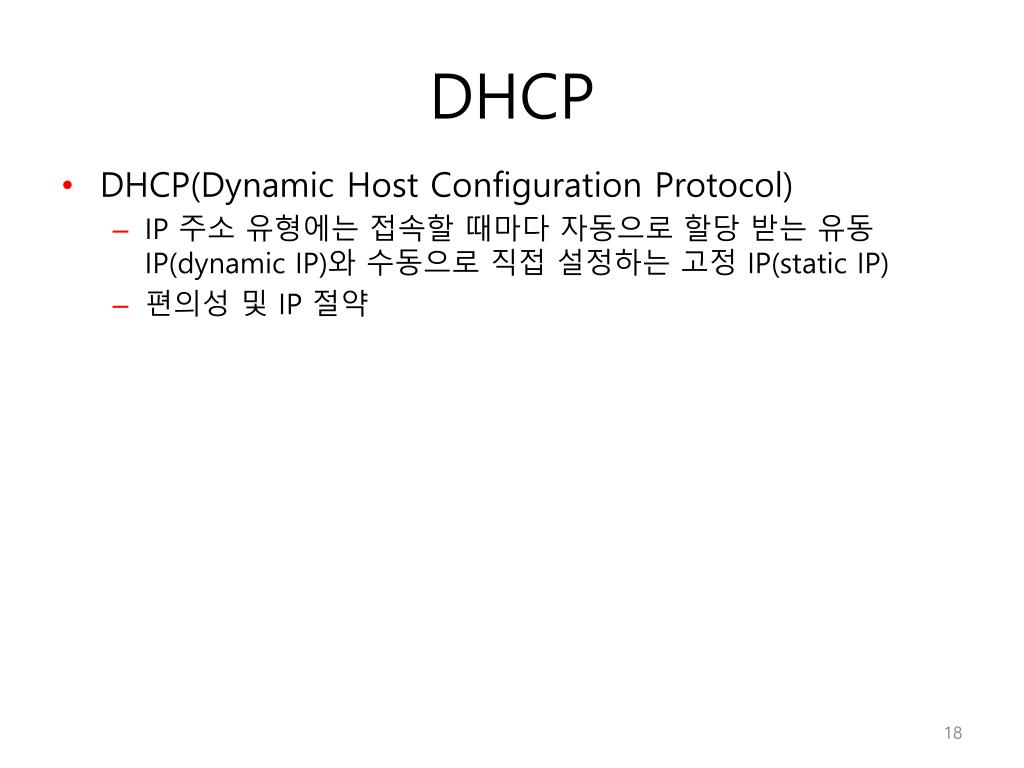 DHCP

• DHCP(Dynamic Host Configuration Protocol)
– IP 주소 유형에는 접속할 때마다 자동으로 할당 받는 유동 IP(dynamic IP)와 수동으로 직접 설정하는 고정 IP(static IP)
– 편의성 및 IP 절약

18